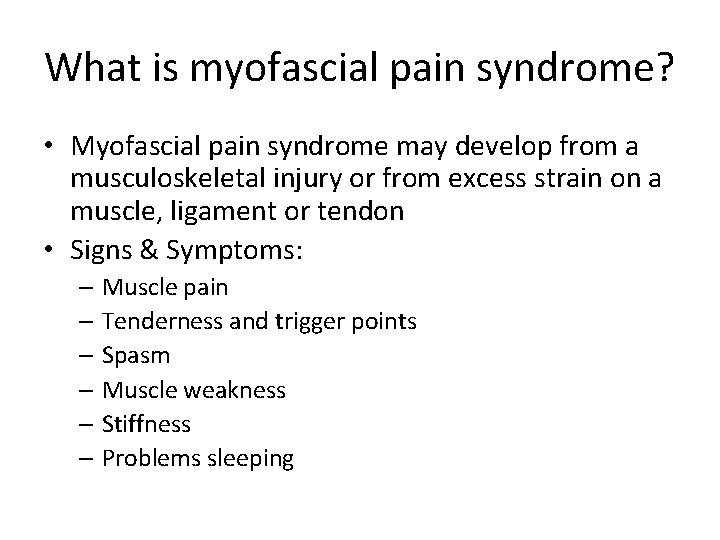 What is myofascial pain syndrome?

• Myofascial pain syndrome may develop from a musculoskeletal injury or from excess strain on a muscle, ligament or tendon
• Signs & Symptoms:
– Muscle pain
– Tenderness and trigger points
– Spasm
– Muscle weakness
– Stiffness
– Problems sleeping